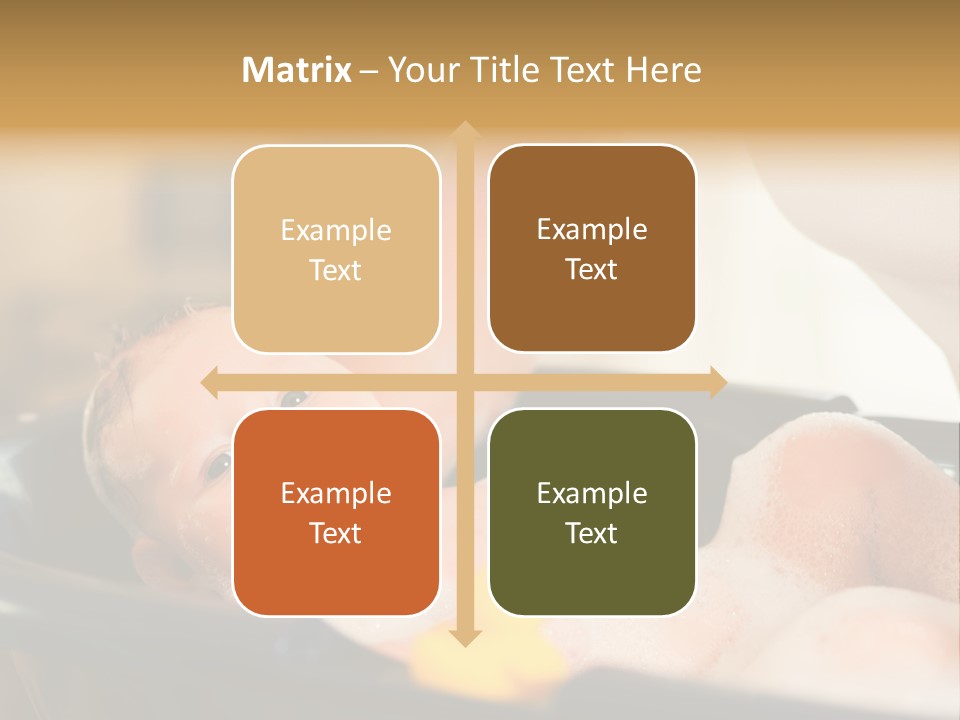 Matrix – Your Title Text Here

Example Text

Example Text

Example Text

Example Text